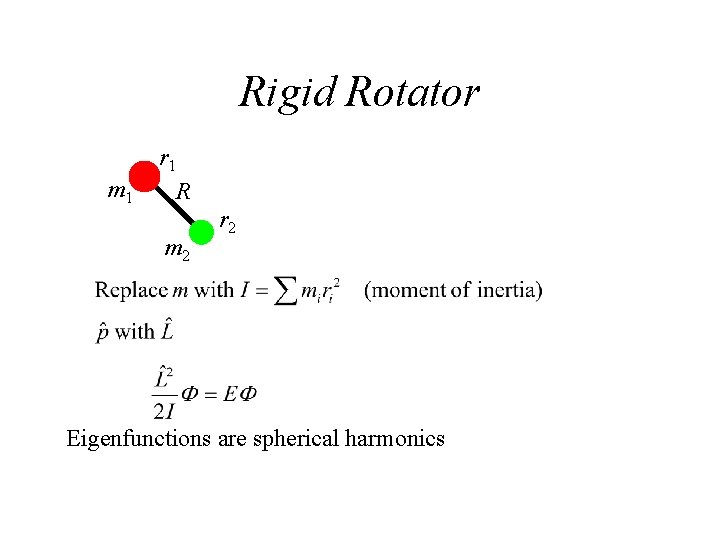 Rigid Rotator

$r_1$

$m_1$ $R$

$r_2$

$m_2$

Replace $m$ with $I = \sum m_i r_i^2$ (moment of inertia)

$\hat{p}$ with $\hat{L}$

$\frac{\hat{L}^2}{2I}\Phi = E\Phi$

Eigenfunctions are spherical harmonics